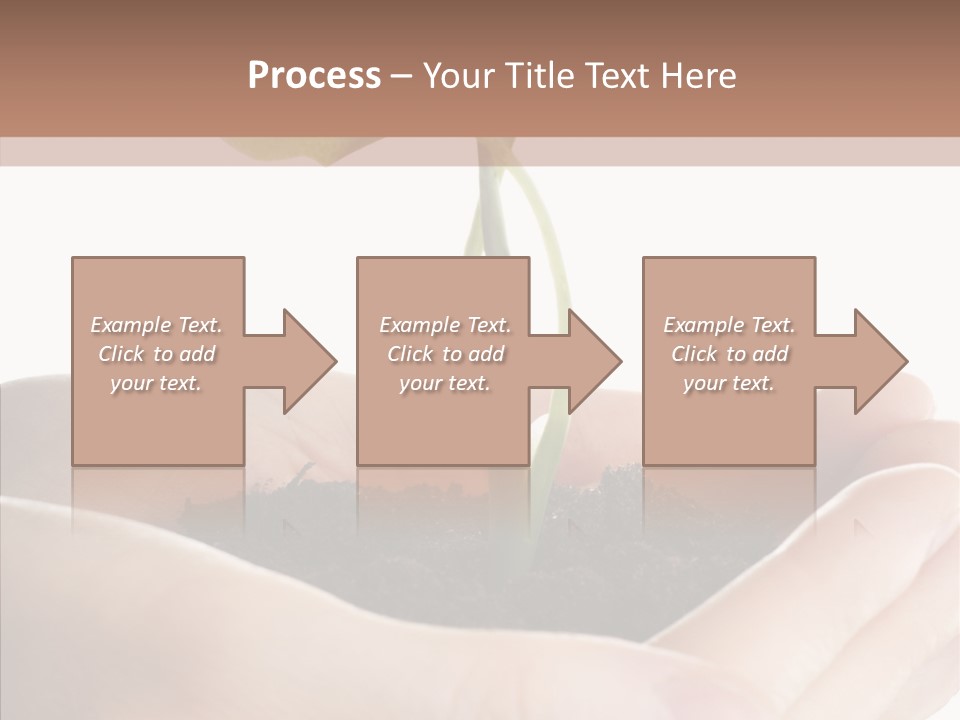 Process – Your Title Text Here

Example Text. Click to add your text.

Example Text. Click to add your text.

Example Text. Click to add your text.